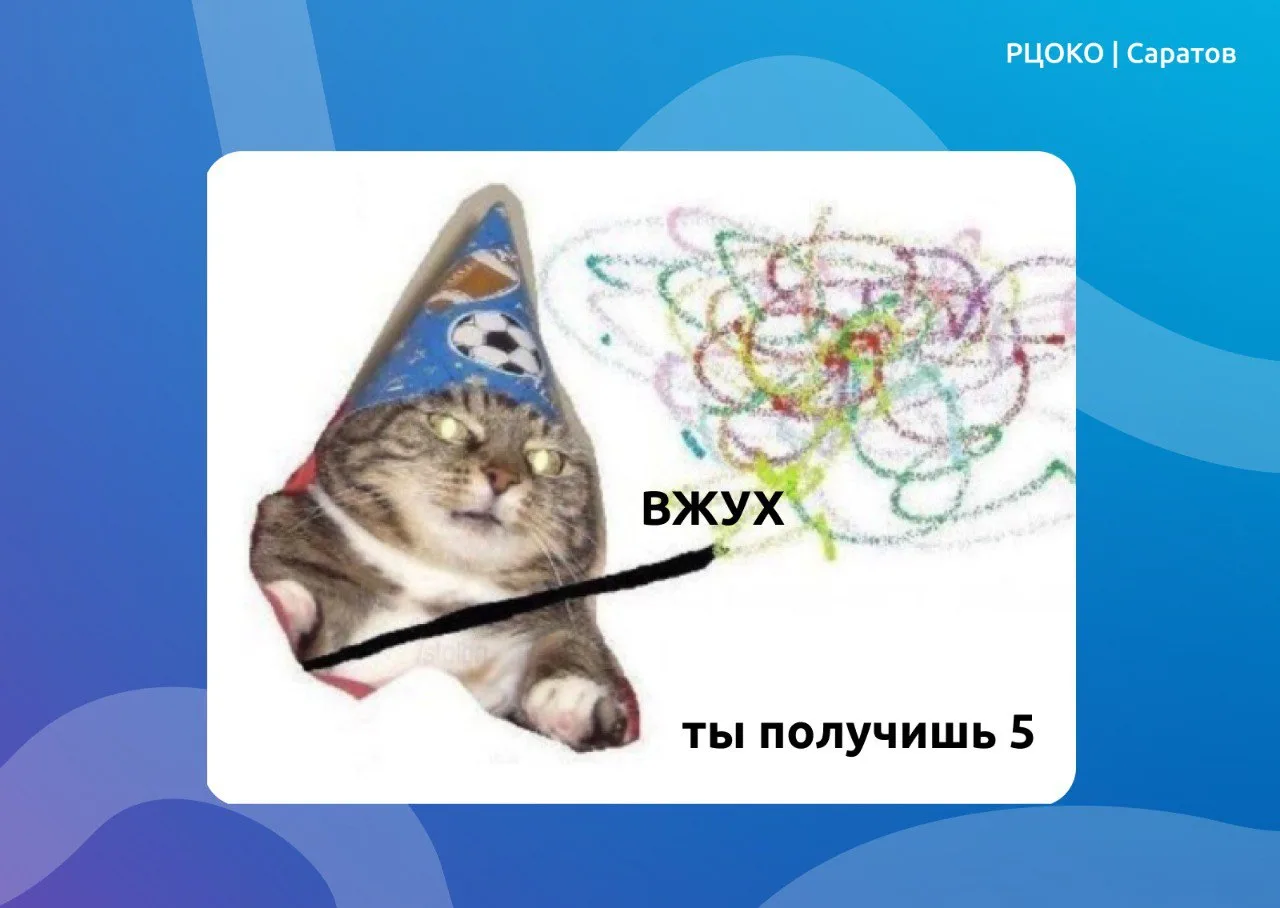 РЦОКО | Саратов

ВЖУХ

ты получишь 5